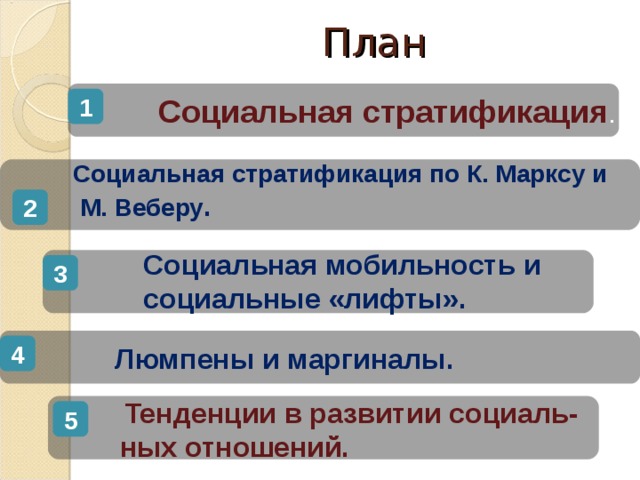 План

1 Социальная стратификация.

2 Социальная стратификация по К. Марксу и М. Веберу.

3 Социальная мобильность и социальные «лифты».

4 Люмпены и маргиналы.

5 Тенденции в развитии социальных отношений.